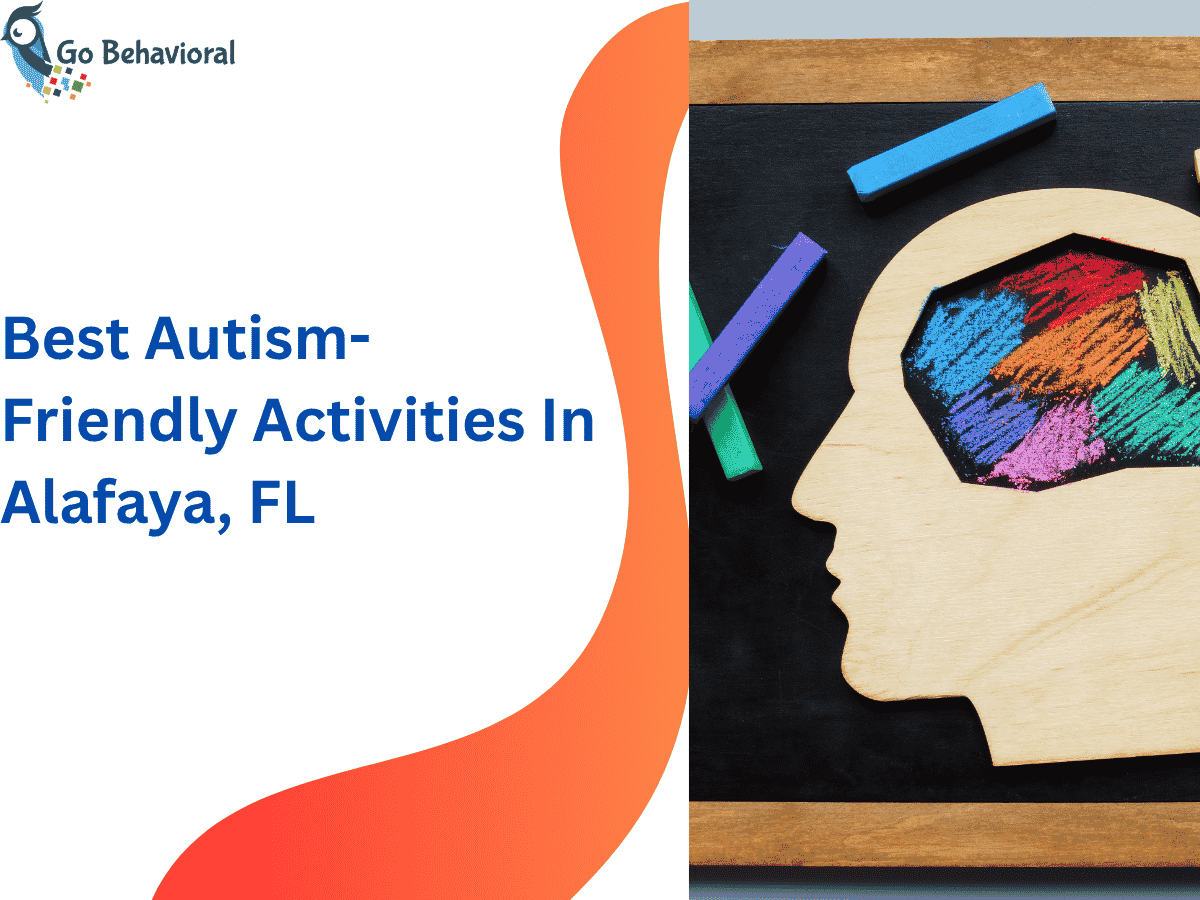 Go Behavioral

Best Autism-Friendly Activities In Alafaya, FL